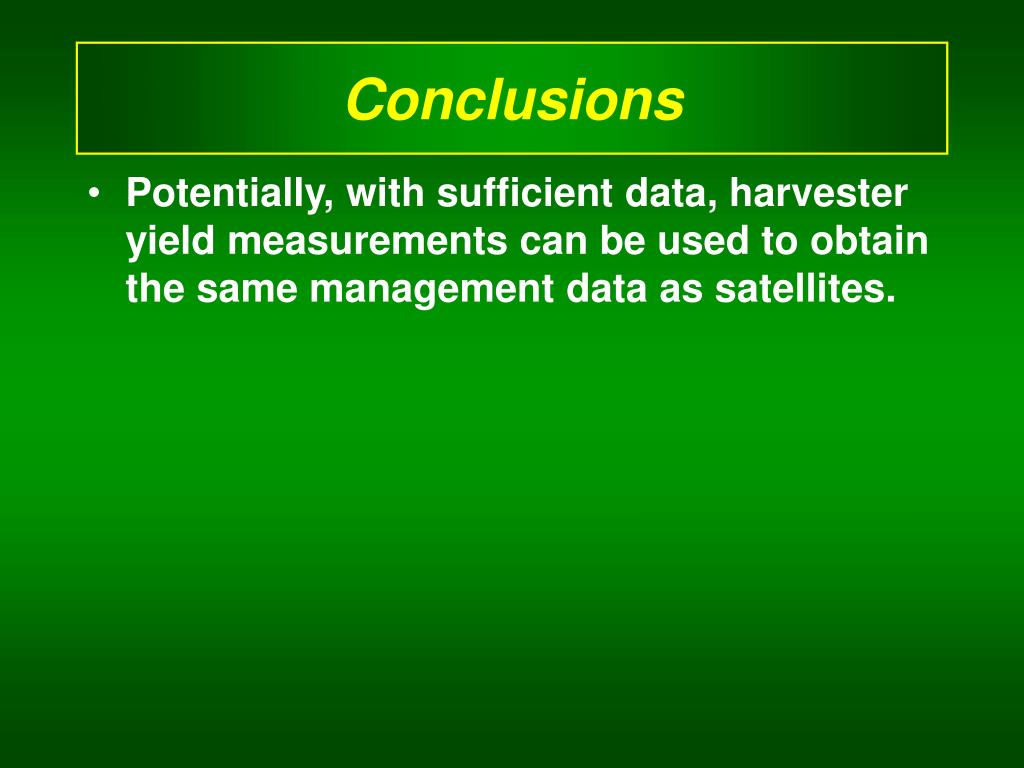 Conclusions

• Potentially, with sufficient data, harvester yield measurements can be used to obtain the same management data as satellites.